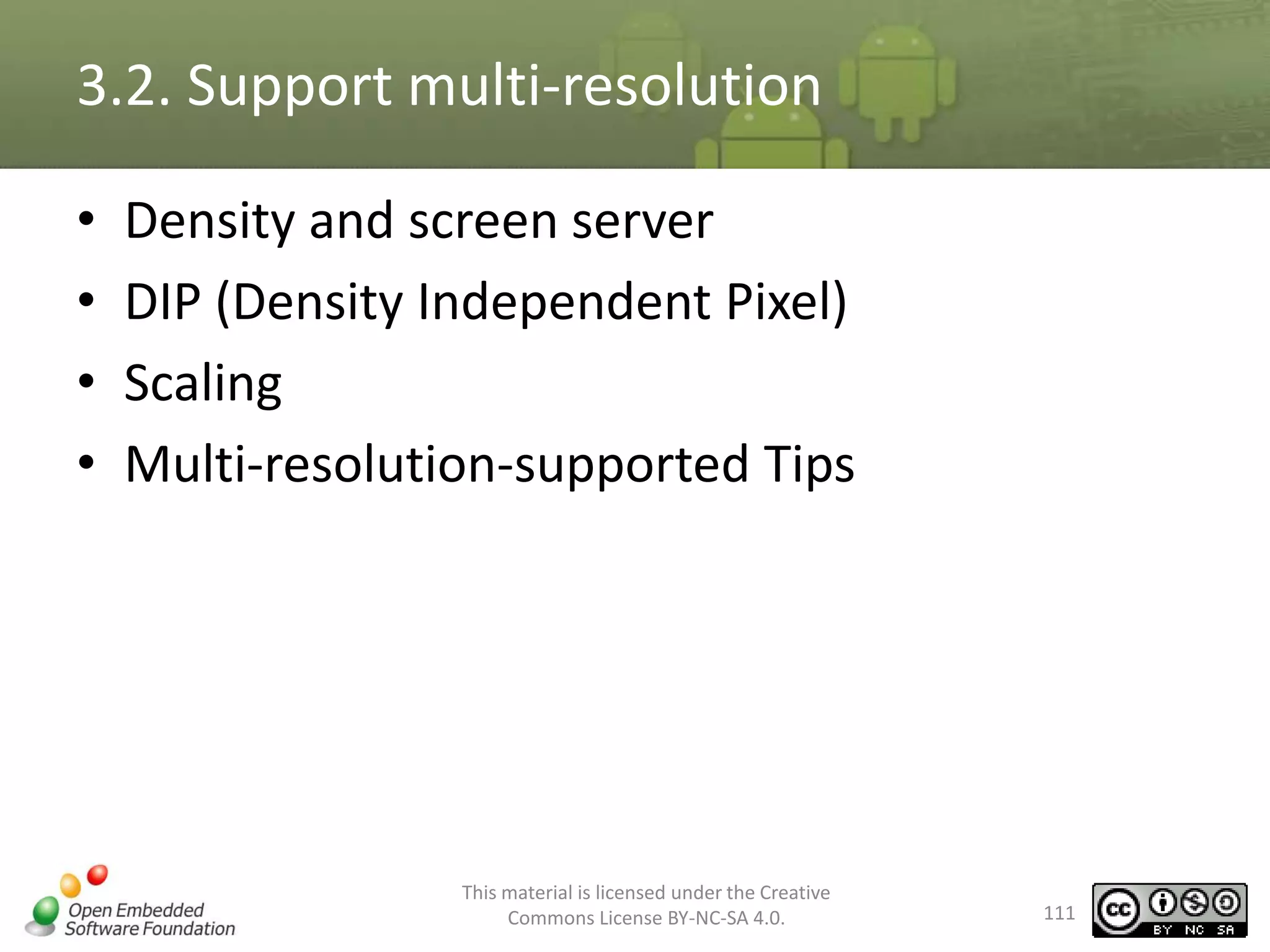 3.2. Support multi-resolution

• Density and screen server
• DIP (Density Independent Pixel)
• Scaling
• Multi-resolution-supported Tips

Open Embedded Software Foundation

This material is licensed under the Creative Commons License BY-NC-SA 4.0.

111

cc BY NC SA